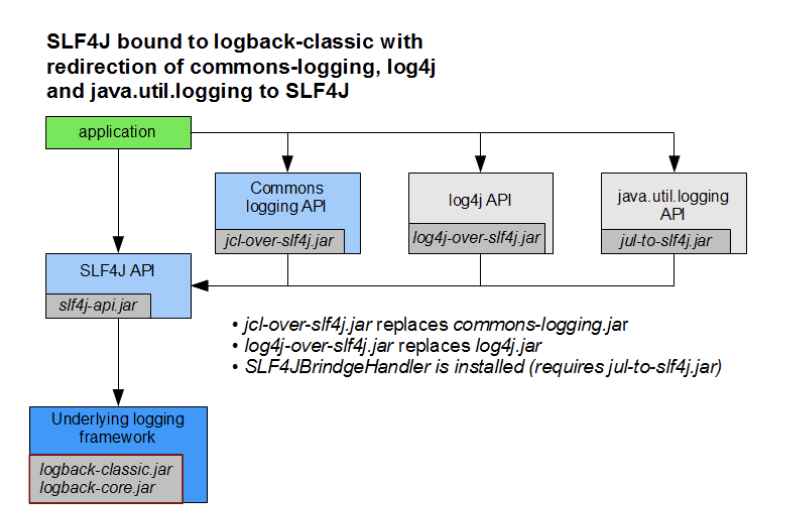 SLF4J bound to logback-classic with redirection of commons-logging, log4j and java.util.logging to SLF4J

application

Commons logging API

jcl-over-slf4j.jar

log4j API

log4j-over-slf4j.jar

java.util.logging API

jul-to-slf4j.jar

SLF4J API

slf4j-api.jar

• jcl-over-slf4j.jar replaces commons-logging.jar
• log4j-over-slf4j.jar replaces log4j.jar
• SLF4JBrindgeHandler is installed (requires jul-to-slf4j.jar)

Underlying logging framework

logback-classic.jar
logback-core.jar